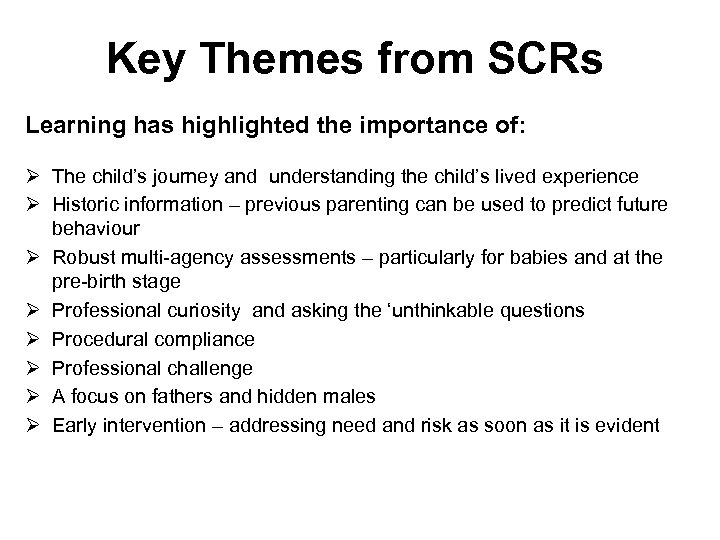 Key Themes from SCRs

Learning has highlighted the importance of:

➢ The child's journey and understanding the child's lived experience
➢ Historic information – previous parenting can be used to predict future behaviour
➢ Robust multi-agency assessments – particularly for babies and at the pre-birth stage
➢ Professional curiosity and asking the 'unthinkable questions
➢ Procedural compliance
➢ Professional challenge
➢ A focus on fathers and hidden males
➢ Early intervention – addressing need and risk as soon as it is evident